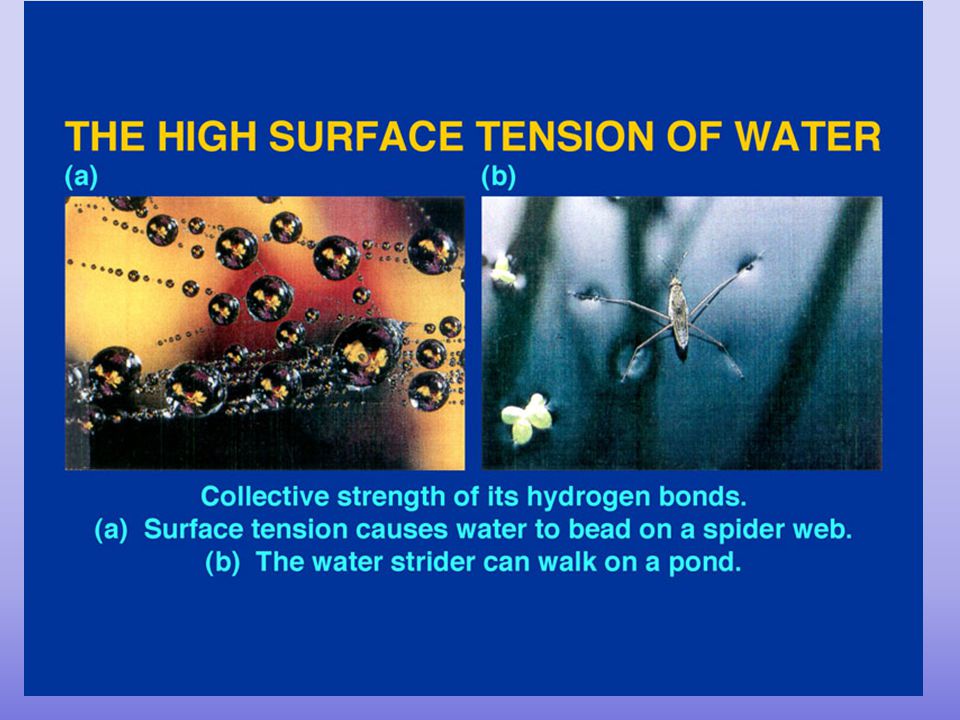 THE HIGH SURFACE TENSION OF WATER

(a)

(b)

Collective strength of its hydrogen bonds.
(a) Surface tension causes water to bead on a spider web.
(b) The water strider can walk on a pond.